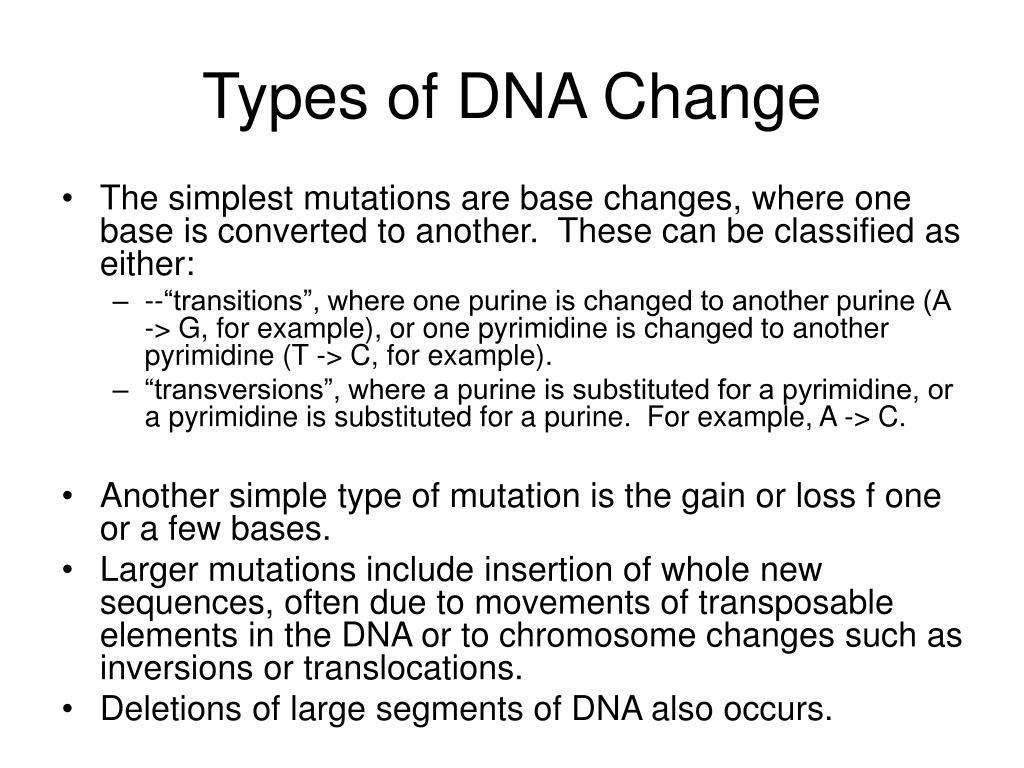 Types of DNA Change

• The simplest mutations are base changes, where one base is converted to another. These can be classified as either:
– --“transitions”, where one purine is changed to another purine (A -> G, for example), or one pyrimidine is changed to another pyrimidine (T -> C, for example).
– “transversions”, where a purine is substituted for a pyrimidine, or a pyrimidine is substituted for a purine. For example, A -> C.

• Another simple type of mutation is the gain or loss f one or a few bases.
• Larger mutations include insertion of whole new sequences, often due to movements of transposable elements in the DNA or to chromosome changes such as inversions or translocations.
• Deletions of large segments of DNA also occurs.